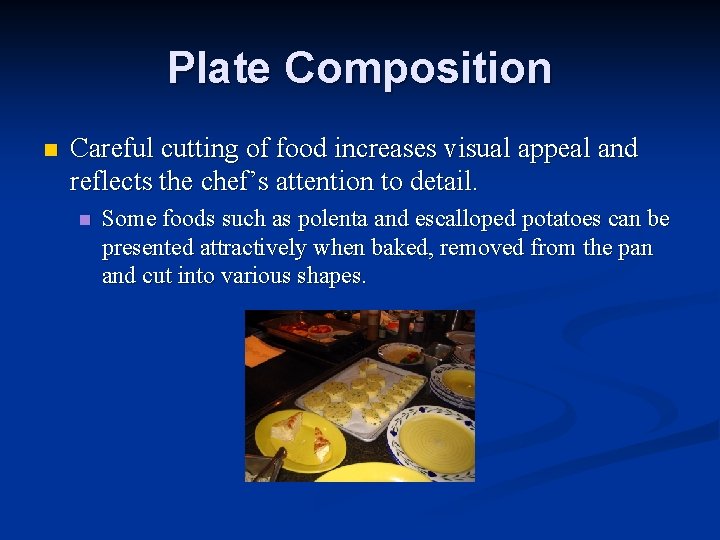 Plate Composition

Careful cutting of food increases visual appeal and reflects the chef’s attention to detail.

Some foods such as polenta and escalloped potatoes can be presented attractively when baked, removed from the pan and cut into various shapes.